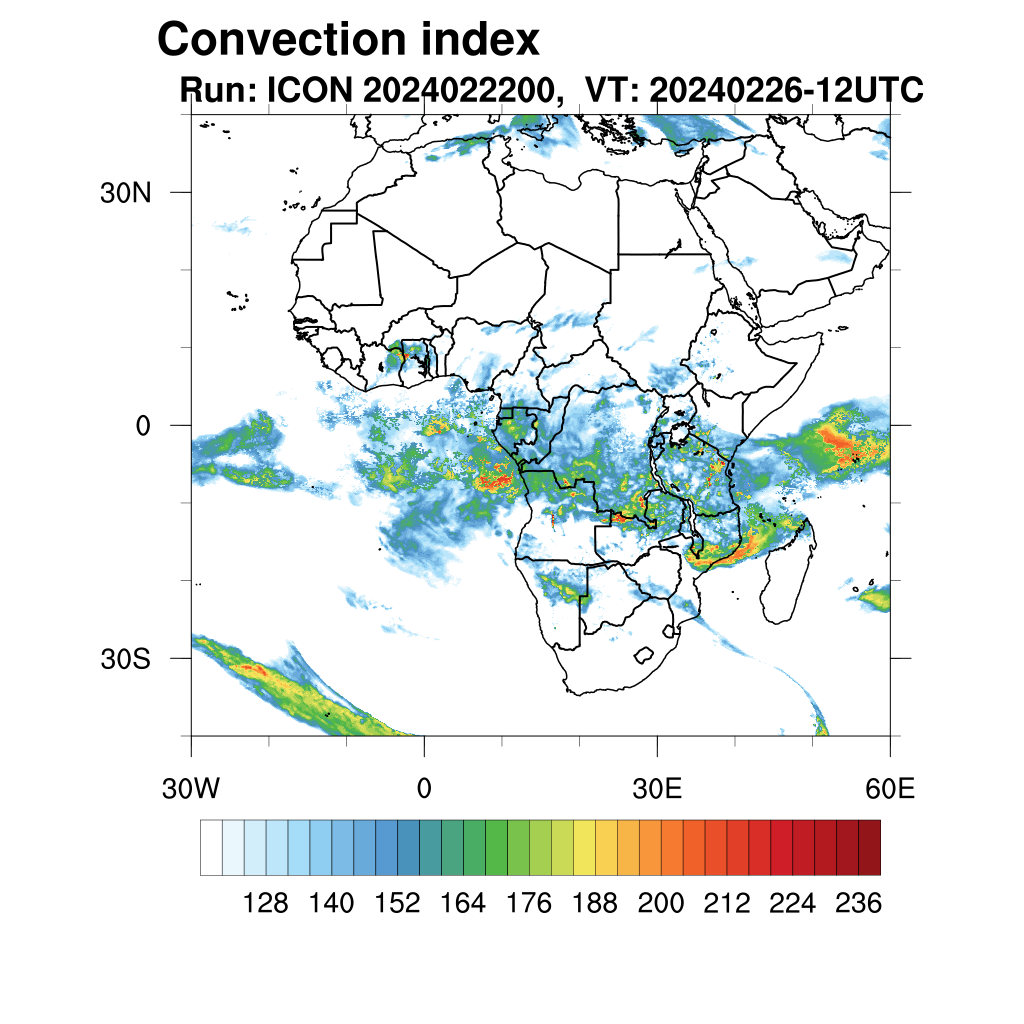 Convection index
Run: ICON 2024022200, VT: 20240226-12UTC

30N
0
30S

30W
0
30E
60E

128 140 152 164 176 188 200 212 224 236